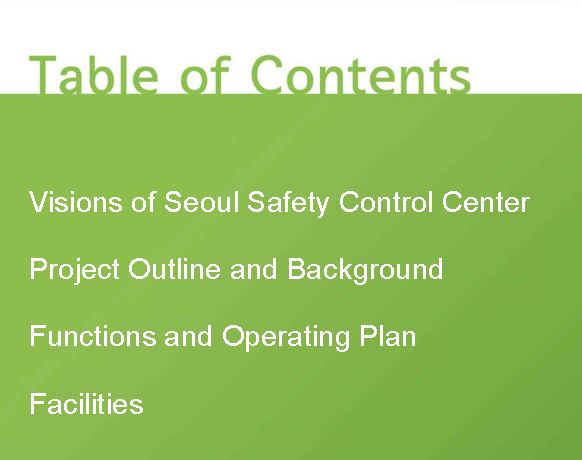 Table of Contents

Visions of Seoul Safety Control Center

Project Outline and Background

Functions and Operating Plan

Facilities